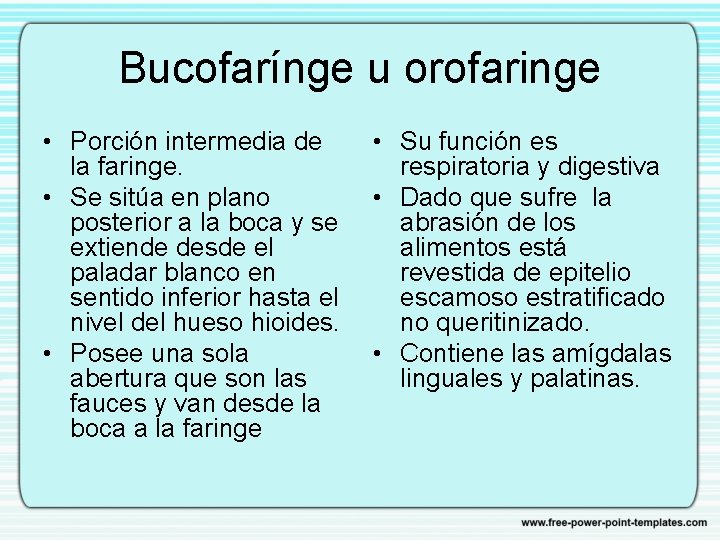 Bucofarínge u orofaringe

• Porción intermedia de la faringe.
• Se sitúa en plano posterior a la boca y se extiende desde el paladar blanco en sentido inferior hasta el nivel del hueso hioides.
• Posee una sola abertura que son las fauces y van desde la boca a la faringe

• Su función es respiratoria y digestiva
• Dado que sufre la abrasión de los alimentos está revestida de epitelio escamoso estratificado no queritinizado.
• Contiene las amígdalas linguales y palatinas.

www.free-power-point-templates.com